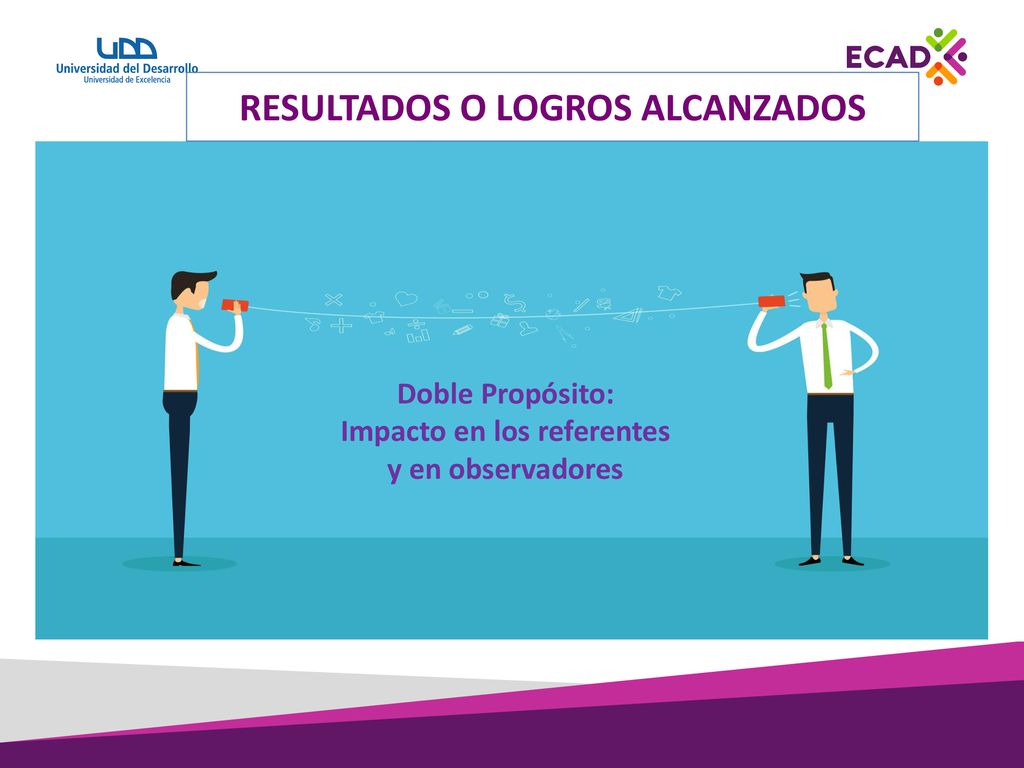 UDD
Universidad del Desarrollo
Universidad de Excelencia

ECAD

RESULTADOS O LOGROS ALCANZADOS

Doble Propósito:
Impacto en los referentes
y en observadores